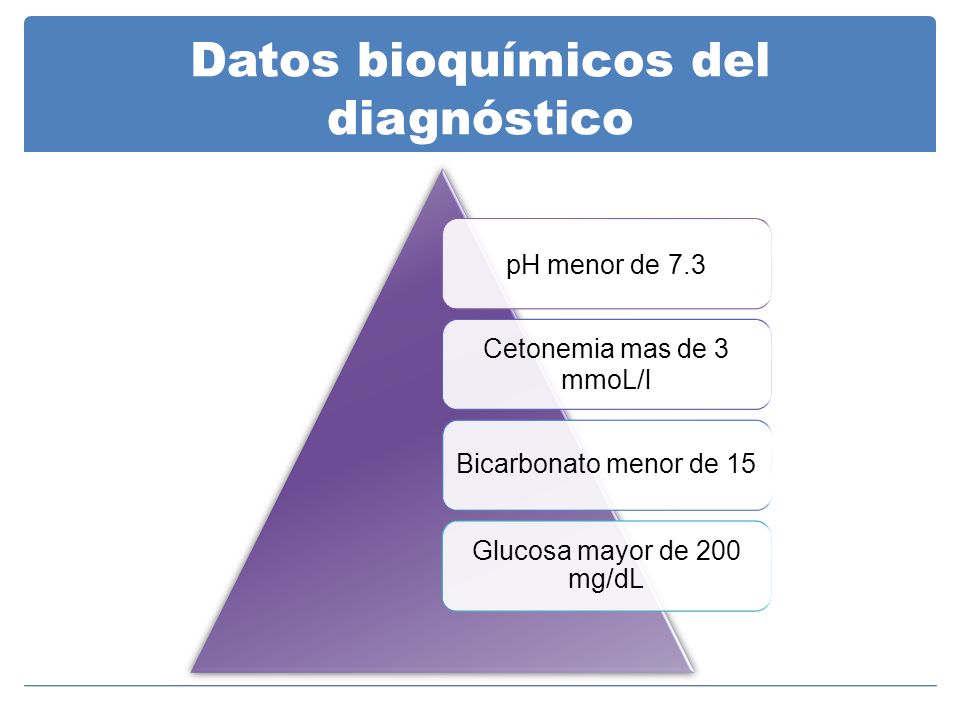 Datos bioquímicos del diagnóstico

pH menor de 7.3

Cetonemia mas de 3 mmoL/l

Bicarbonato menor de 15

Glucosa mayor de 200 mg/dL